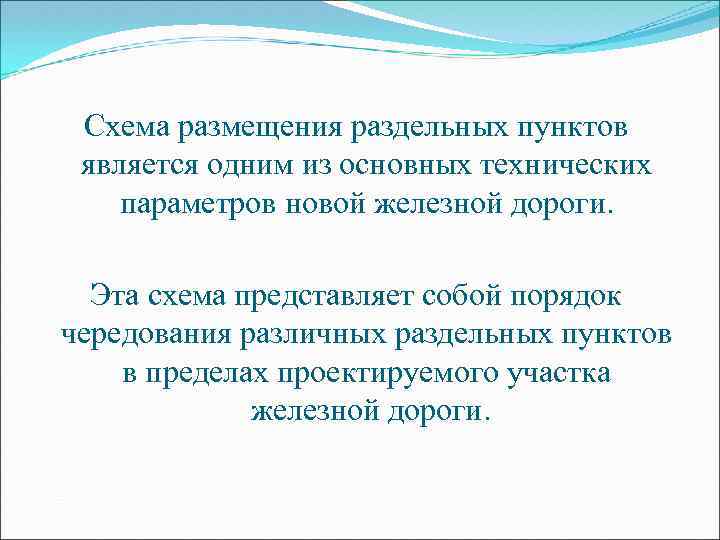 Схема размещения раздельных пунктов является одним из основных технических параметров новой железной дороги.

Эта схема представляет собой порядок чередования различных раздельных пунктов в пределах проектируемого участка железной дороги.